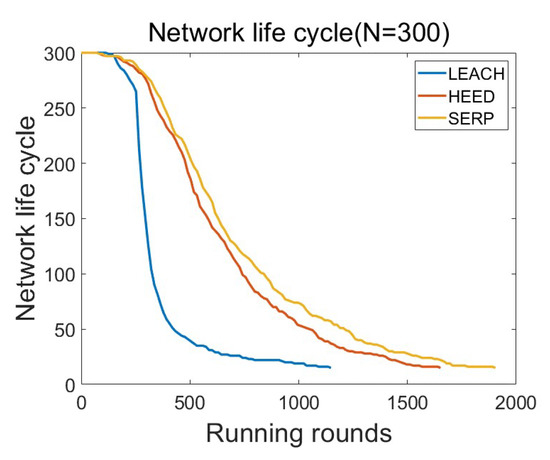 Network life cycle(N=300)

LEACH
HEED
SERP

Network life cycle

300
250
200
150
100
50
0

0
500
1000
1500
2000

Running rounds